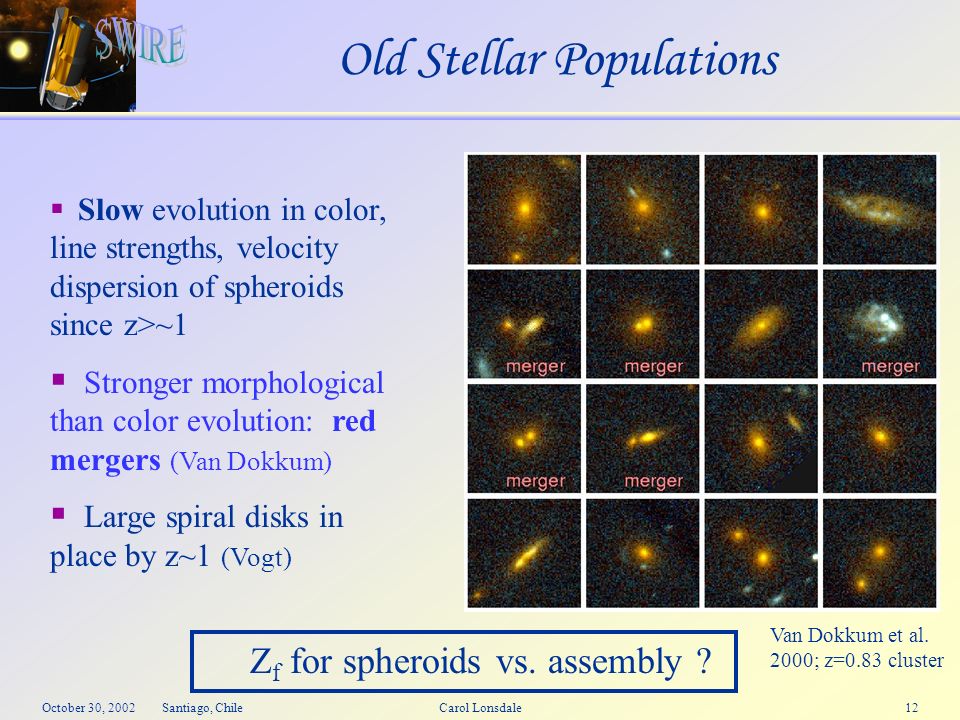 SWIRE

Old Stellar Populations

▪ **Slow** evolution in color, line strengths, velocity dispersion of spheroids since z>~1

▪ Stronger morphological than color evolution: **red mergers** (Van Dokkum)

▪ Large spiral disks in place by z~1 (Vogt)

merger merger merger

merger merger

Van Dokkum et al. 2000; z=0.83 cluster

$Z_f$ for spheroids vs. assembly ?

October 30, 2002 Santiago, Chile Carol Lonsdale 12